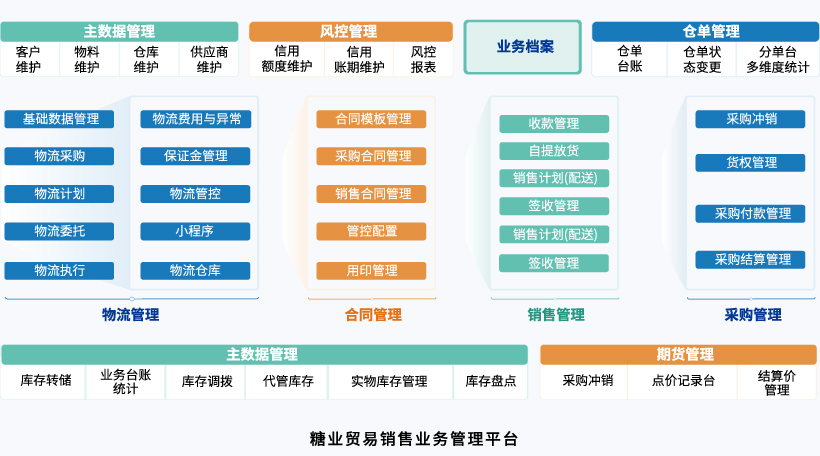 主数据管理
客户维护
物料维护
仓库维护
供应商维护

风控管理
信用额度维护
信用账期维护
风控报表

业务档案

仓单管理
仓单台账
仓单状态变更
分单台多维度统计

基础数据管理
物流采购
物流计划
物流委托
物流执行
物流费用与异常
保证金管理
物流管控
小程序
物流仓库

物流管理

合同模板管理
采购合同管理
销售合同管理
管控配置
用印管理

合同管理

收款管理
自提放货
销售计划(配送)
签收管理
销售计划(配送)
签收管理

销售管理

采购冲销
货权管理
采购付款管理
采购结算管理

采购管理

主数据管理
库存转储
业务台账统计
库存调拨
代管库存
实物库存管理
库存盘点

期货管理
采购冲销
点价记录台
结算价管理

糖业贸易销售业务管理平台